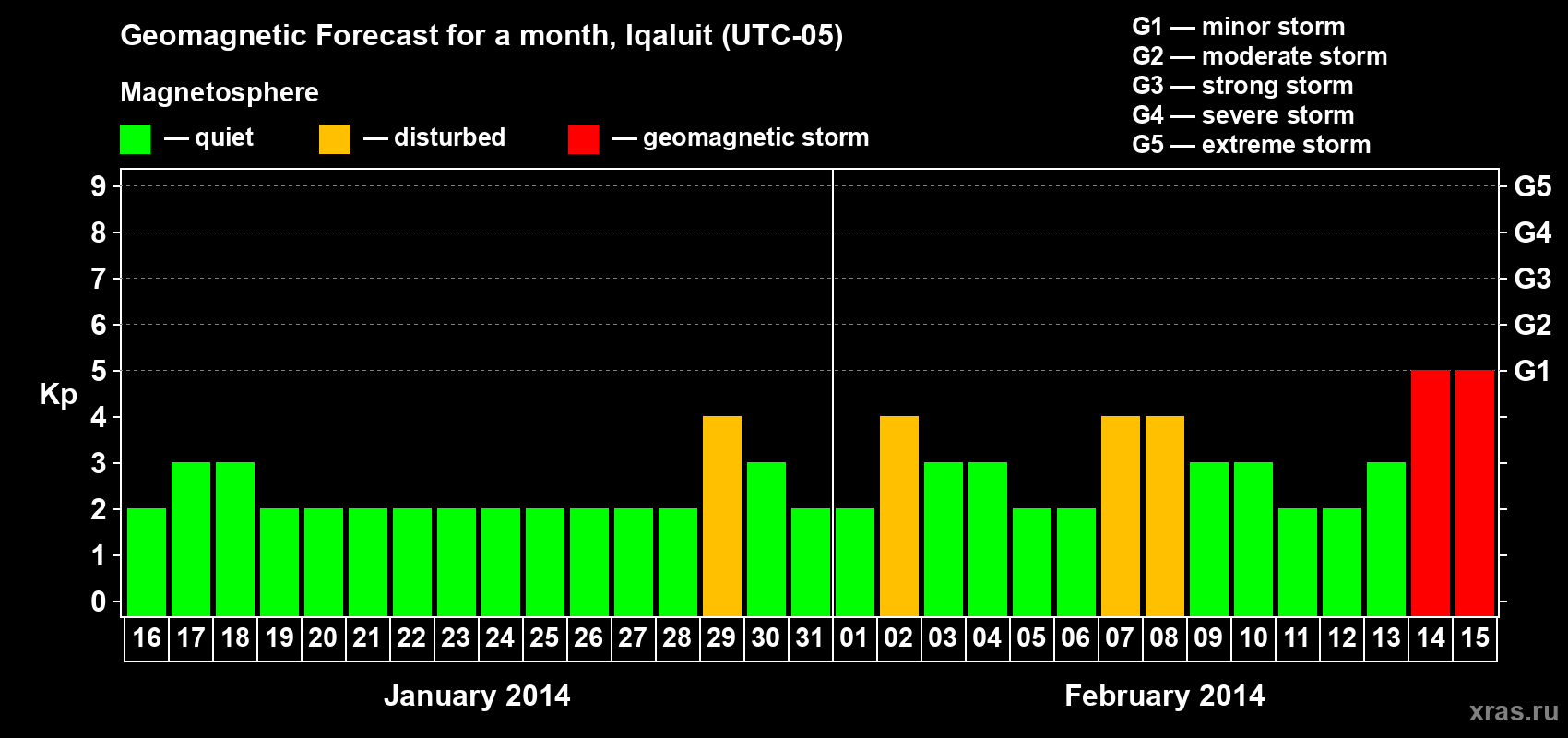 Geomagnetic Forecast for a month, Iqaluit (UTC-05)

Magnetosphere

— quiet — disturbed — geomagnetic storm

G1 — minor storm
G2 — moderate storm
G3 — strong storm
G4 — severe storm
G5 — extreme storm

Kp

9 8 7 6 5 4 3 2 1 0

G5 G4 G3 G2 G1

16 17 18 19 20 21 22 23 24 25 26 27 28 29 30 31 01 02 03 04 05 06 07 08 09 10 11 12 13 14 15

January 2014

February 2014

xras.ru